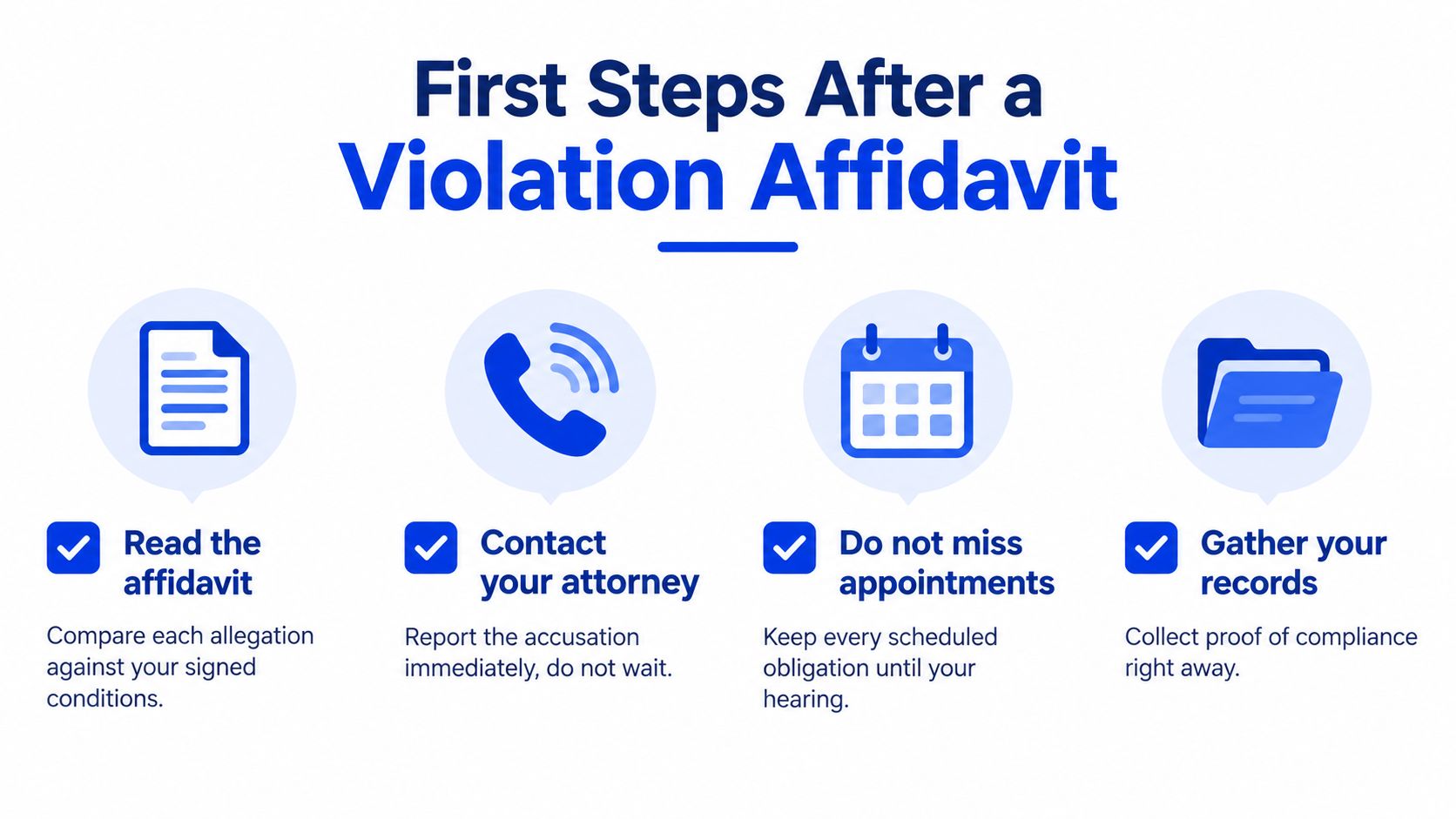 First Steps After a Violation Affidavit

Read the affidavit

Compare each allegation against your signed conditions.

Contact your attorney

Report the accusation immediately, do not wait.

Do not miss appointments

Keep every scheduled obligation until your hearing.

Gather your records

Collect proof of compliance right away.